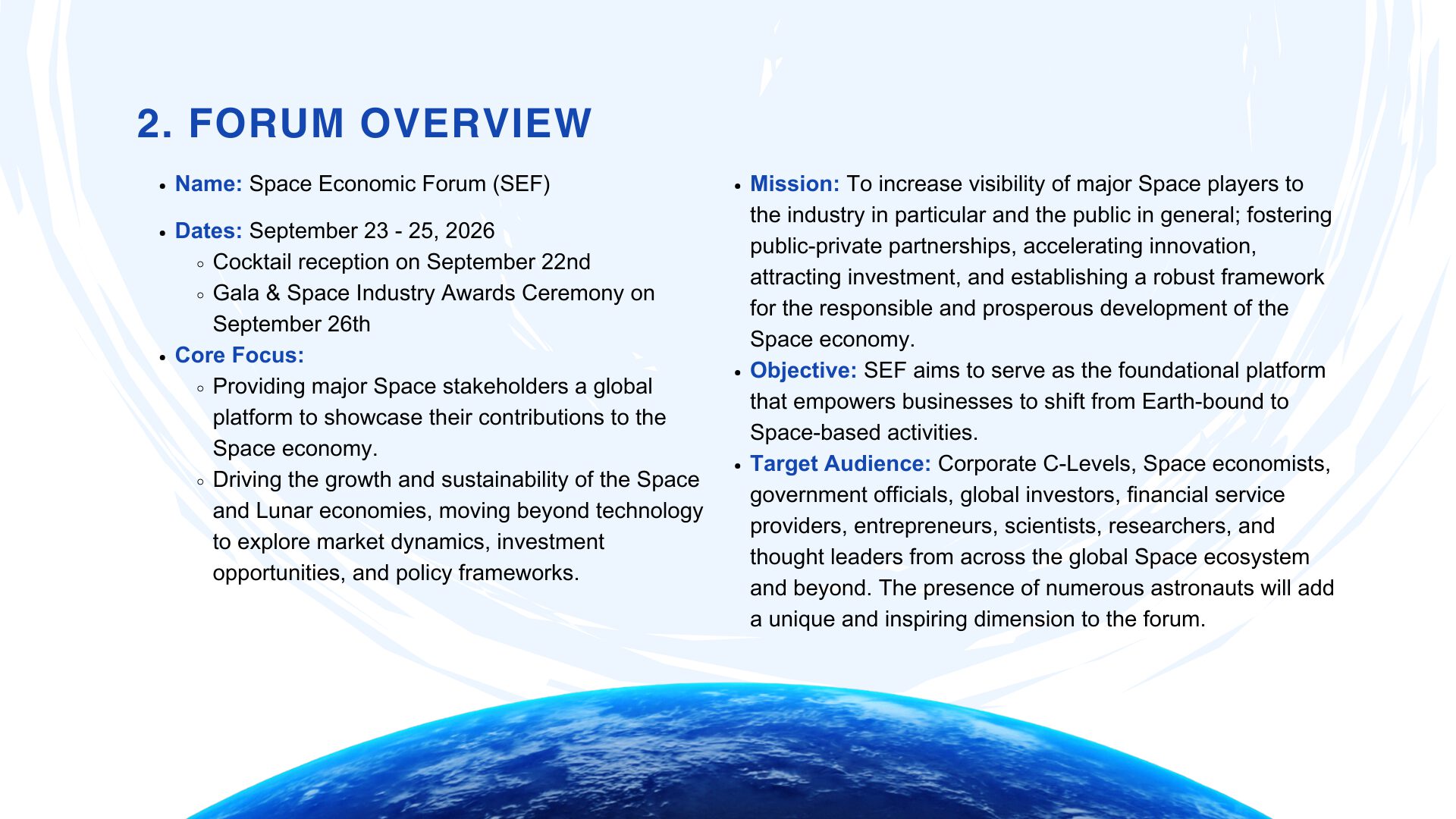 2. FORUM OVERVIEW

- Name: Space Economic Forum (SEF)
- Dates: September 23 - 25, 2026
  - Cocktail reception on September 22nd
  - Gala & Space Industry Awards Ceremony on September 26th
- Core Focus:
  - Providing major Space stakeholders a global platform to showcase their contributions to the Space economy.
  - Driving the growth and sustainability of the Space and Lunar economies, moving beyond technology to explore market dynamics, investment opportunities, and policy frameworks.

- Mission: To increase visibility of major Space players to the industry in particular and the public in general; fostering public-private partnerships, accelerating innovation, attracting investment, and establishing a robust framework for the responsible and prosperous development of the Space economy.
- Objective: SEF aims to serve as the foundational platform that empowers businesses to shift from Earth-bound to Space-based activities.
- Target Audience: Corporate C-Levels, Space economists, government officials, global investors, financial service providers, entrepreneurs, scientists, researchers, and thought leaders from across the global Space ecosystem and beyond. The presence of numerous astronauts will add a unique and inspiring dimension to the forum.